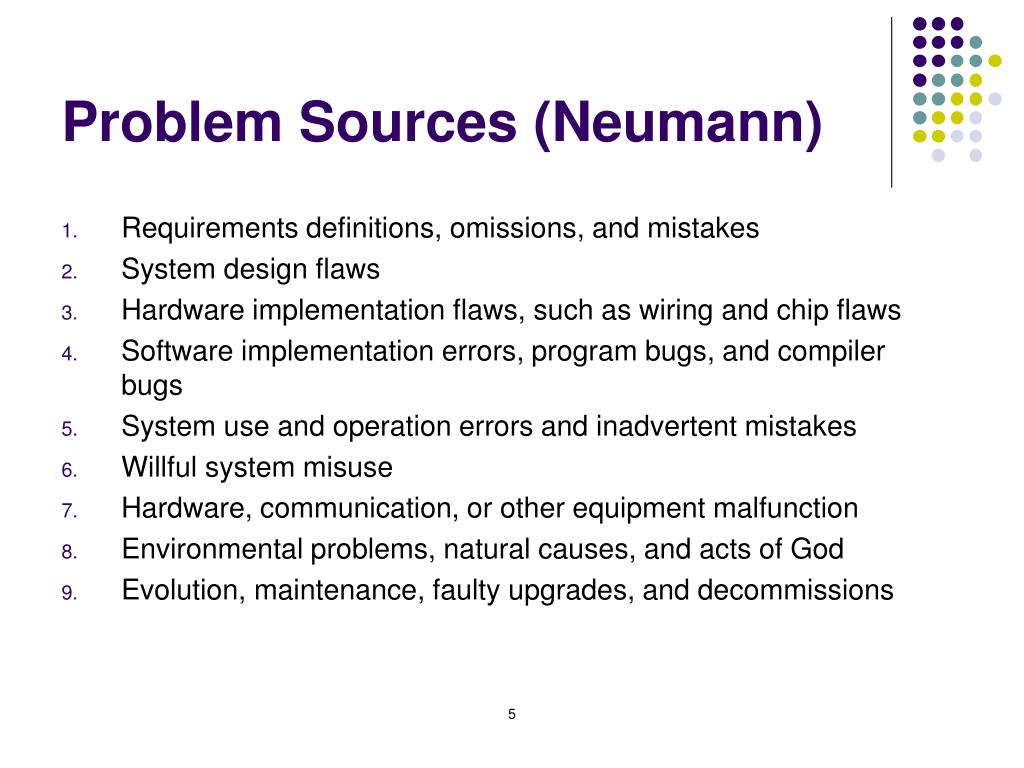 Problem Sources (Neumann)

1. Requirements definitions, omissions, and mistakes
2. System design flaws
3. Hardware implementation flaws, such as wiring and chip flaws
4. Software implementation errors, program bugs, and compiler bugs
5. System use and operation errors and inadvertent mistakes
6. Willful system misuse
7. Hardware, communication, or other equipment malfunction
8. Environmental problems, natural causes, and acts of God
9. Evolution, maintenance, faulty upgrades, and decommissions

5